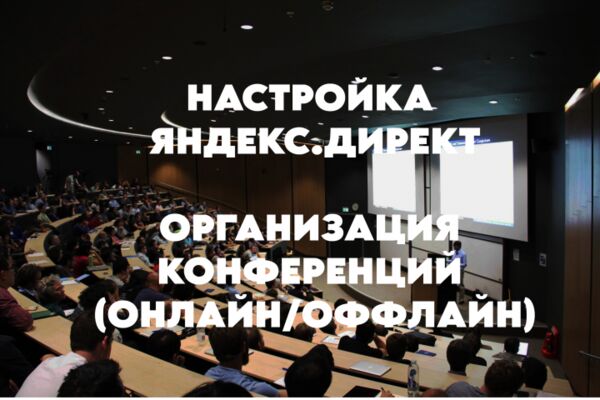 НАСТРОЙКА ЯНДЕКС.ДИРЕКТ

ОРГАНИЗАЦИЯ КОНФЕРЕНЦИЙ (ОНЛАЙН/ОФФЛАЙН)